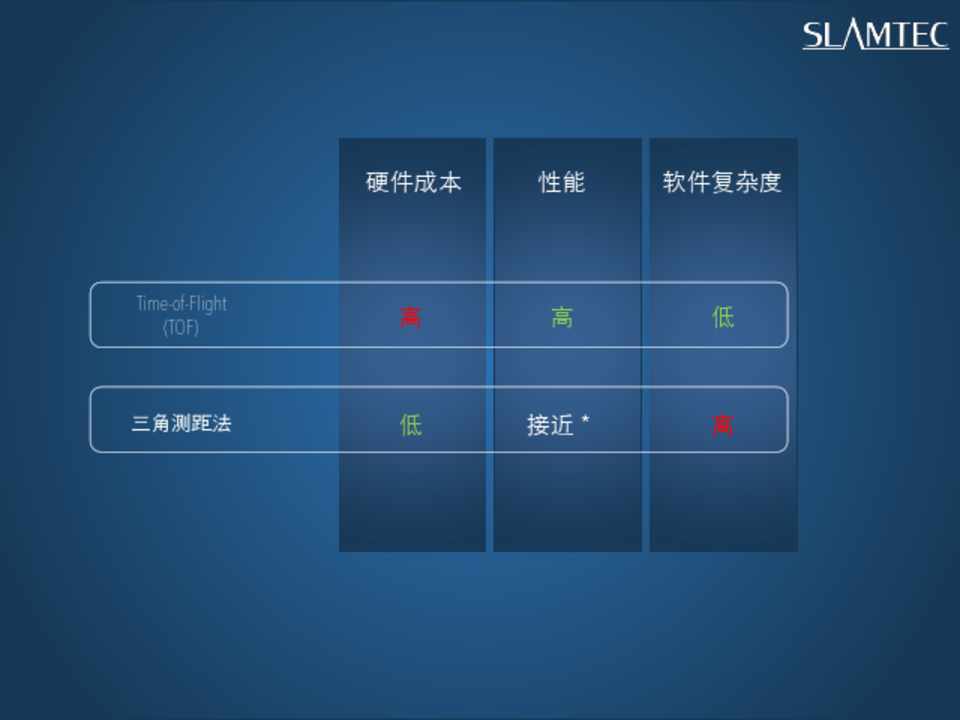 SLAMTEC

|  | 硬件成本 | 性能 | 软件复杂度 |
|---|---|---|---|
| Time-of-Flight (TOF) | 高 | 高 | 低 |
| 三角测距法 | 低 | 接近 * | 高 |